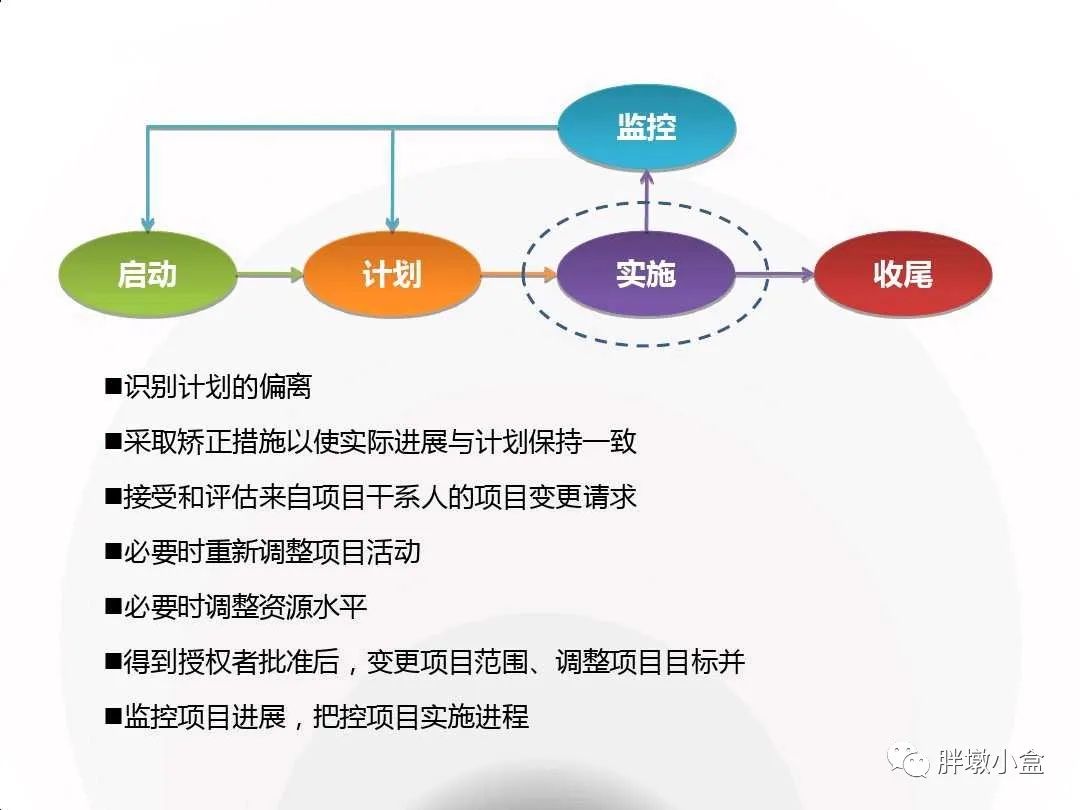 监控

启动

计划

实施

收尾

■识别计划的偏离

■采取矫正措施以使实际进展与计划保持一致

■接受和评估来自项目干系人的项目变更请求

■必要时重新调整项目活动

■必要时调整资源水平

■得到授权者批准后，变更项目范围、调整项目目标并

■监控项目进展，把控项目实施进程

胖墩小盒